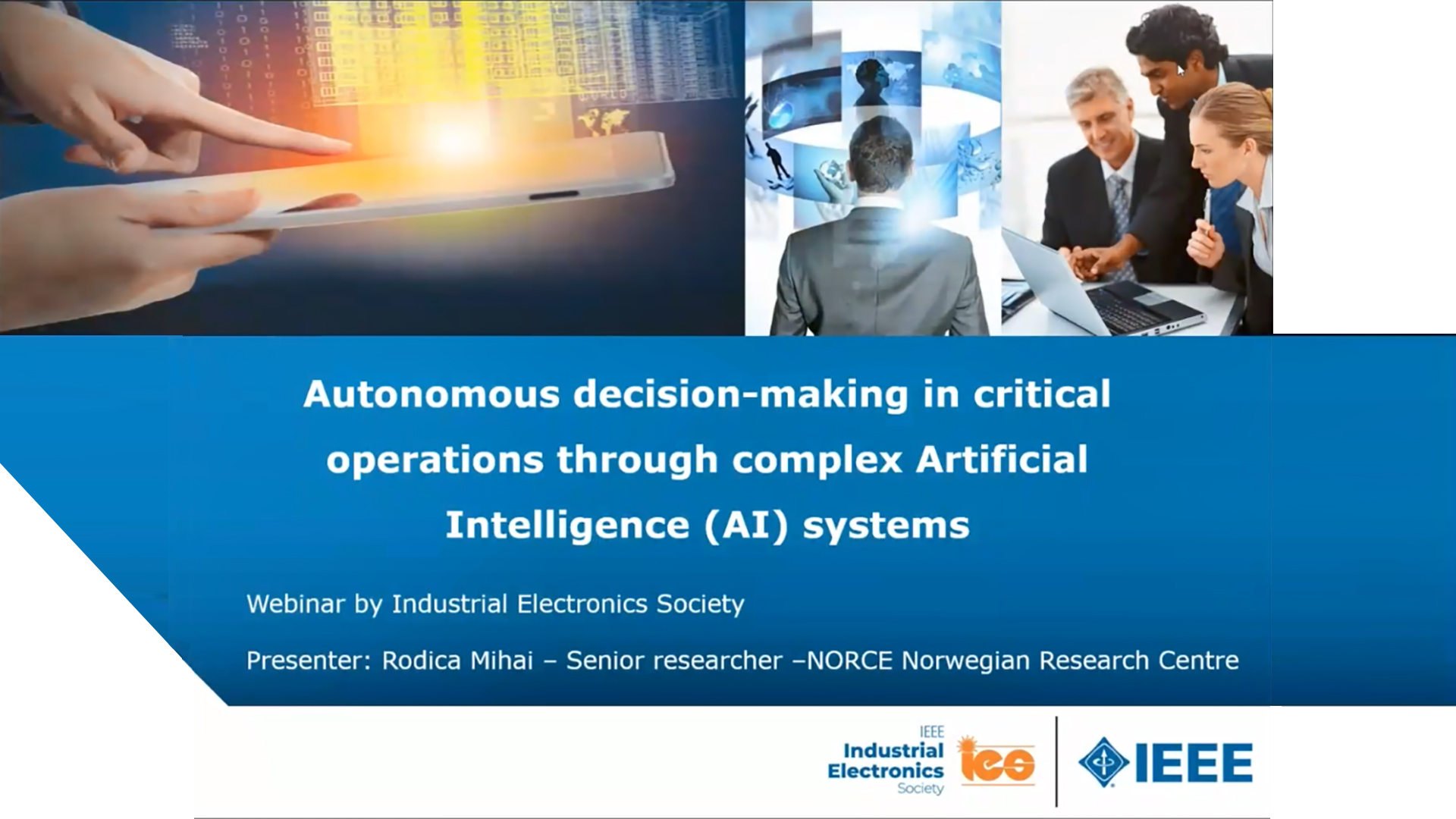 Autonomous decision-making in critical operations through complex Artificial Intelligence (AI) systems

Webinar by Industrial Electronics Society

Presenter: Rodica Mihai – Senior researcher –NORCE Norwegian Research Centre

IEEE
Industrial
Electronics
Society
ies

IEEE